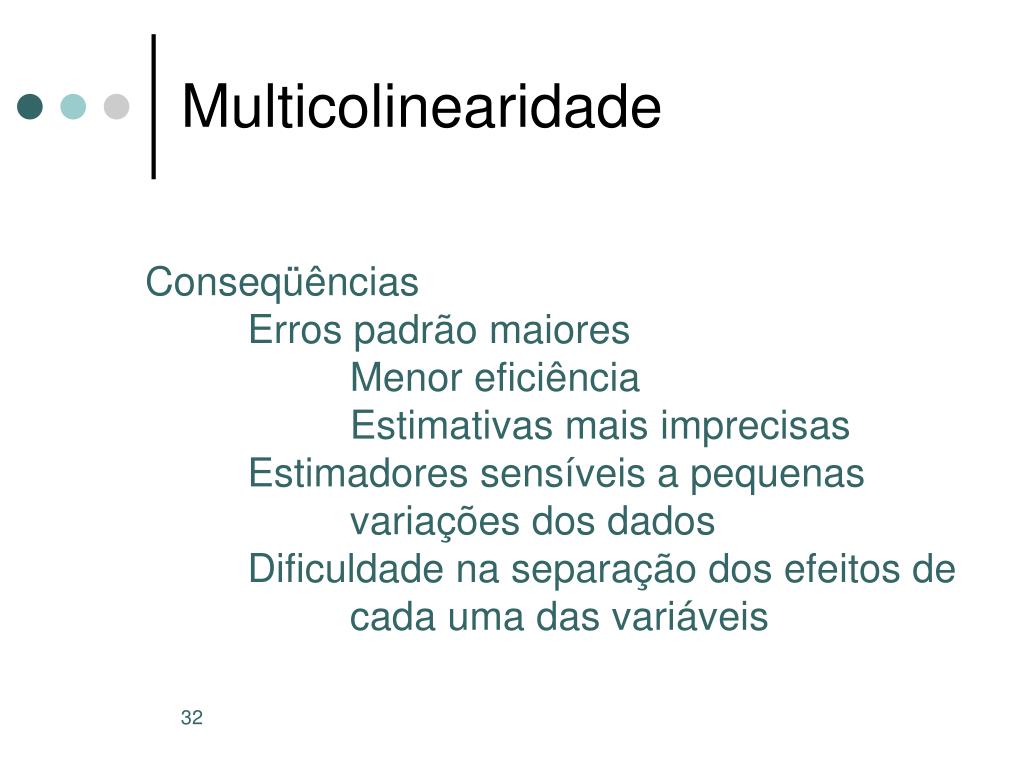 Multicolinearidade

Conseqüências
Erros padrão maiores
Menor eficiência
Estimativas mais imprecisas
Estimadores sensíveis a pequenas variações dos dados
Dificuldade na separação dos efeitos de cada uma das variáveis

32